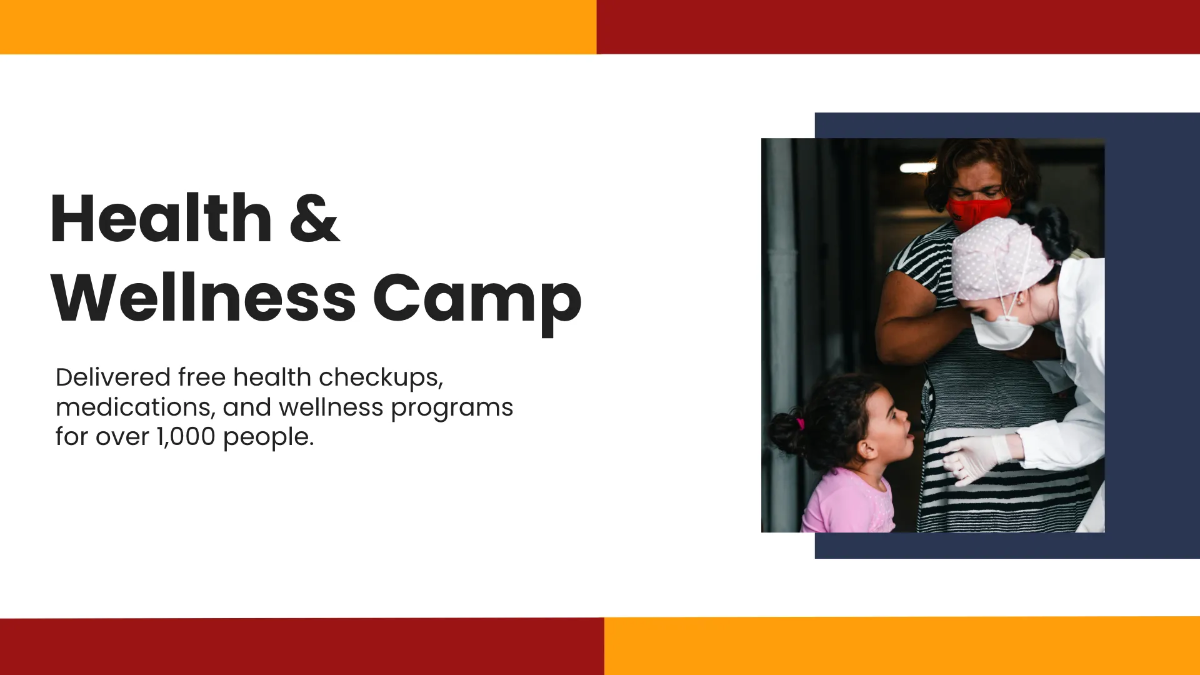 Health & Wellness Camp

Delivered free health checkups, medications, and wellness programs for over 1,000 people.